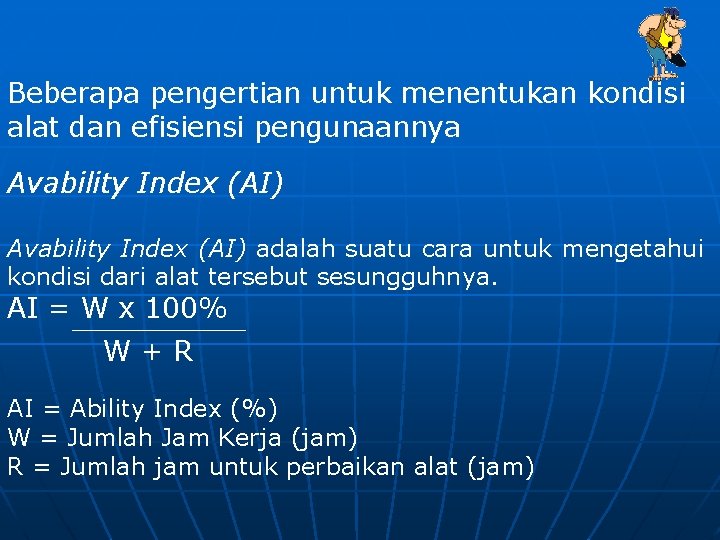 Beberapa pengertian untuk menentukan kondisi alat dan efisiensi pengunaannya

Avability Index (AI)

Avability Index (AI) adalah suatu cara untuk mengetahui kondisi dari alat tersebut sesungguhnya.

$AI = \frac{W \times 100\%}{W + R}$

AI = Ability Index (%)
W = Jumlah Jam Kerja (jam)
R = Jumlah jam untuk perbaikan alat (jam)